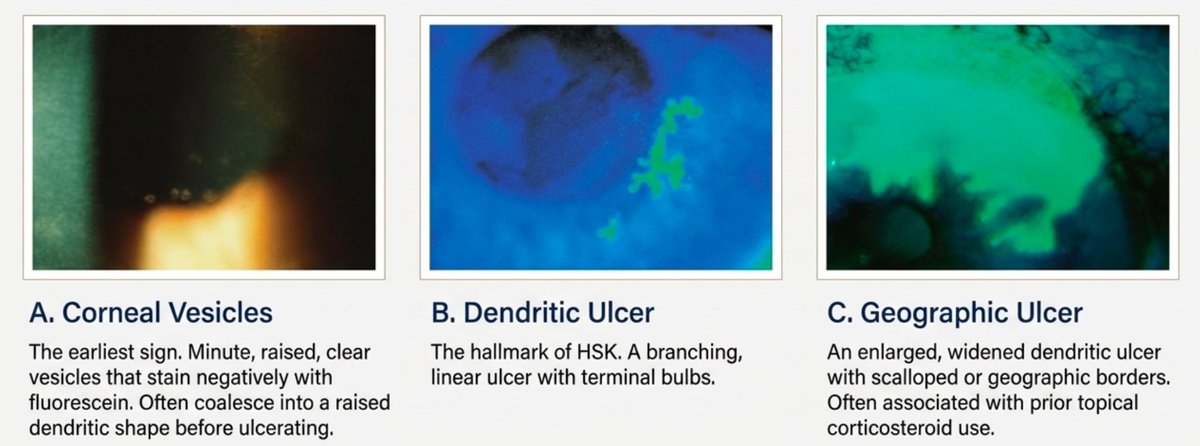 A. Corneal Vesicles

The earliest sign. Minute, raised, clear vesicles that stain negatively with fluorescein. Often coalesce into a raised dendritic shape before ulcerating.

B. Dendritic Ulcer

The hallmark of HSK. A branching, linear ulcer with terminal bulbs.

C. Geographic Ulcer

An enlarged, widened dendritic ulcer with scalloped or geographic borders. Often associated with prior topical corticosteroid use.